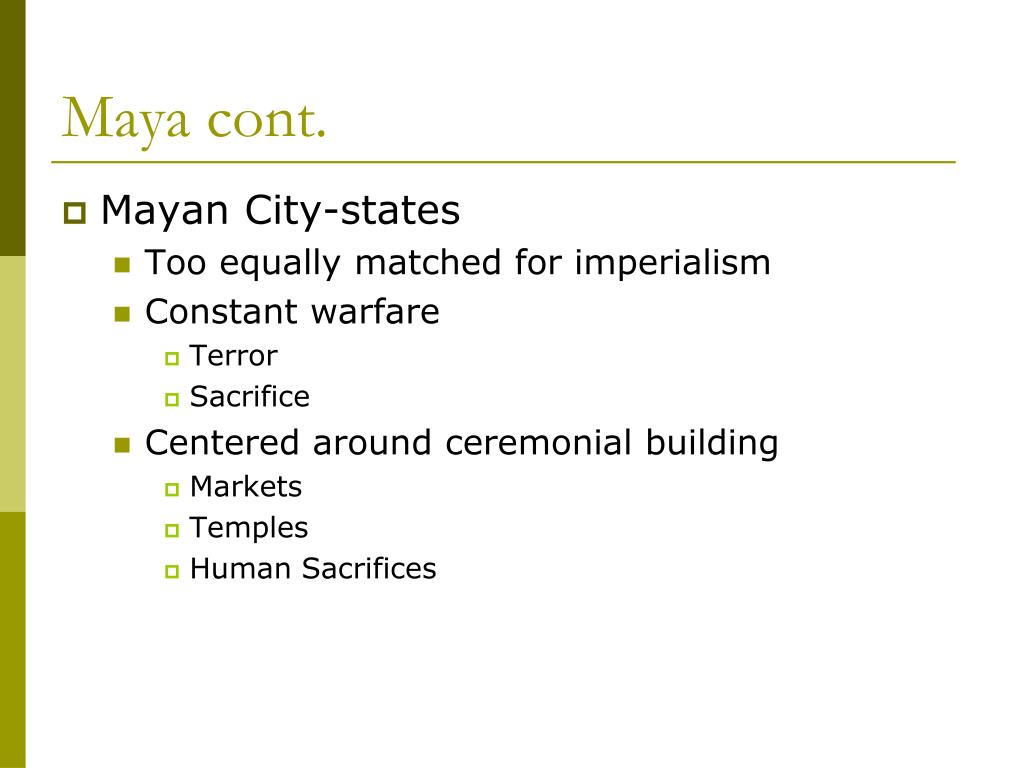 Maya cont.

Mayan City-states

Too equally matched for imperialism

Constant warfare

Terror

Sacrifice

Centered around ceremonial building

Markets

Temples

Human Sacrifices